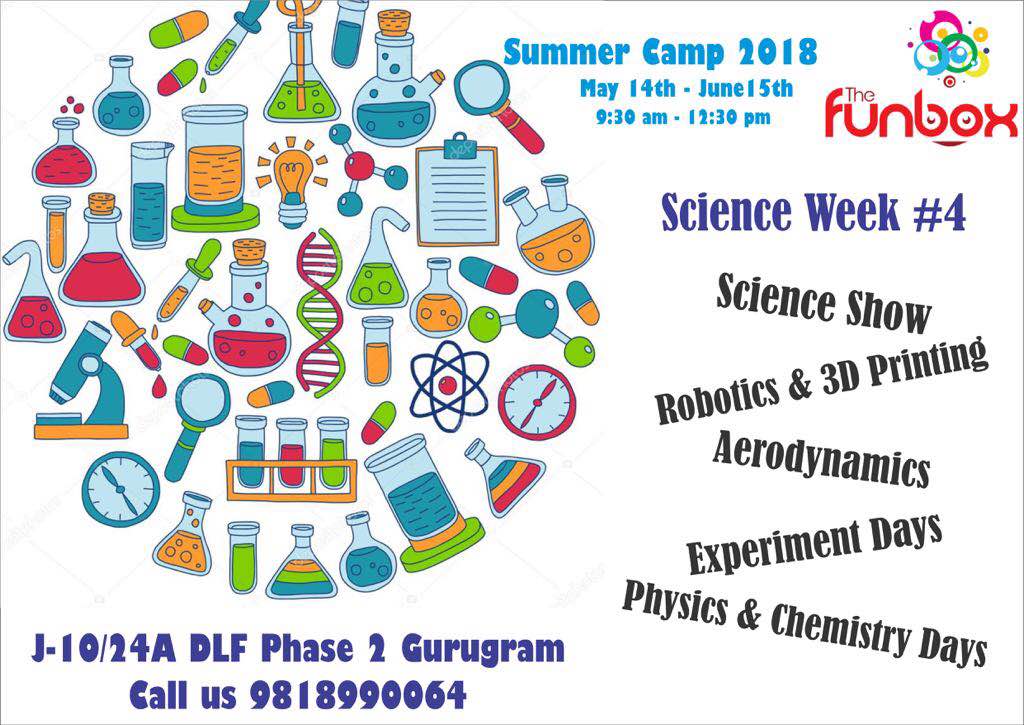 Summer Camp 2018
May 14th - June15th
9:30 am - 12:30 pm

The funbox

Science Week #4

Science Show

Robotics & 3D Printing

Aerodynamics

Experiment Days

Physics & Chemistry Days

J-10/24A DLF Phase 2 Gurugram
Call us 9818990064